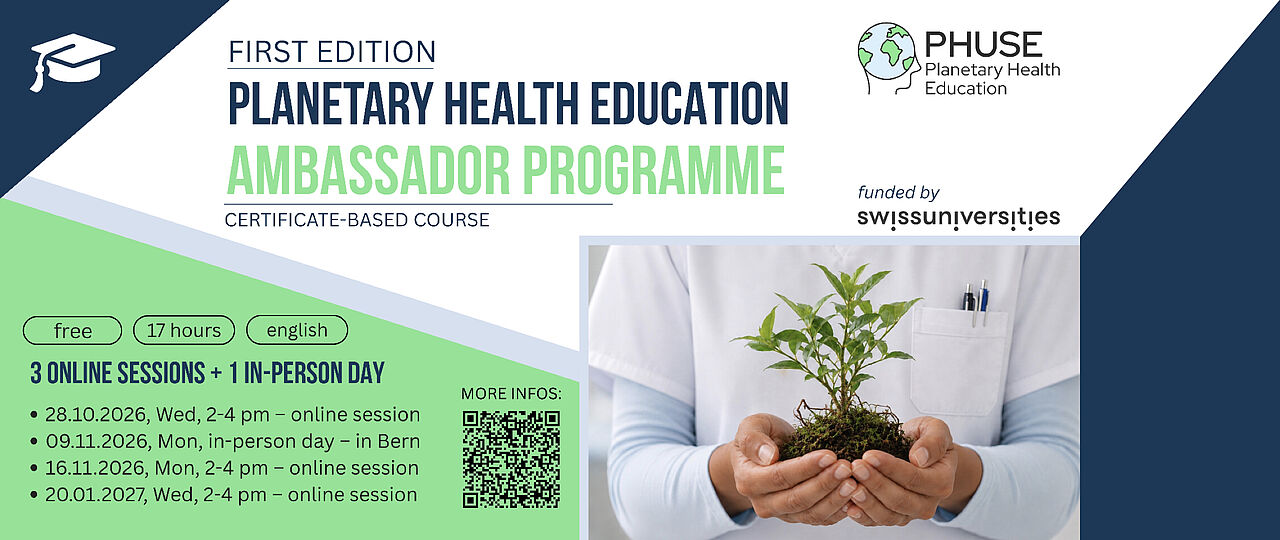 FIRST EDITION
PLANETARY HEALTH EDUCATION
AMBASSADOR PROGRAMME
CERTIFICATE-BASED COURSE

PHUSE
Planetary Health Education

funded by
swissuniversities

free
17 hours
english

3 ONLINE SESSIONS + 1 IN-PERSON DAY

• 28.10.2026, Wed, 2-4 pm – online session
• 09.11.2026, Mon, in-person day – in Bern
• 16.11.2026, Mon, 2-4 pm – online session
• 20.01.2027, Wed, 2-4 pm – online session

MORE INFOS: